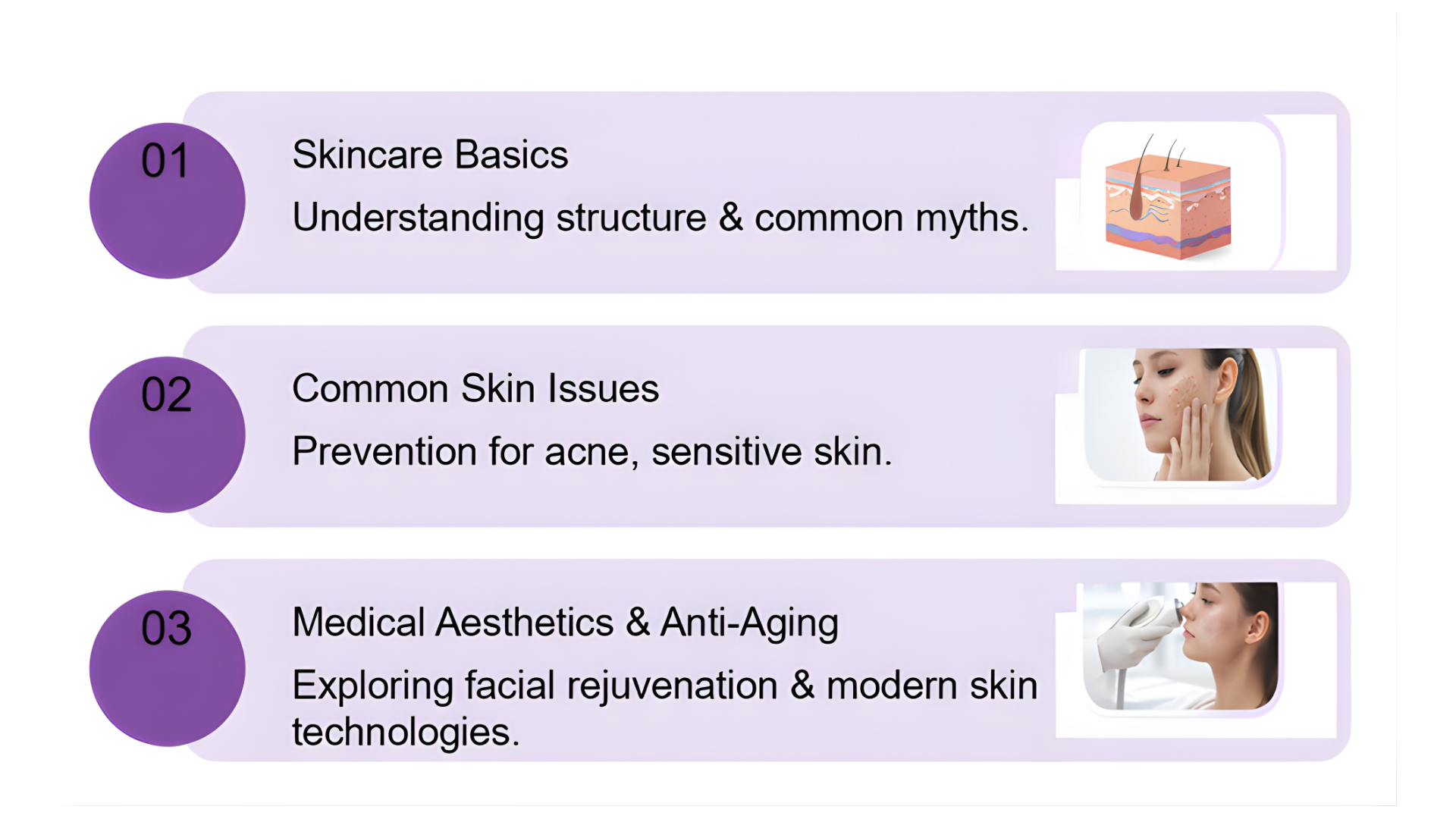 01

Skincare Basics

Understanding structure & common myths.

02

Common Skin Issues

Prevention for acne, sensitive skin.

03

Medical Aesthetics & Anti-Aging

Exploring facial rejuvenation & modern skin technologies.